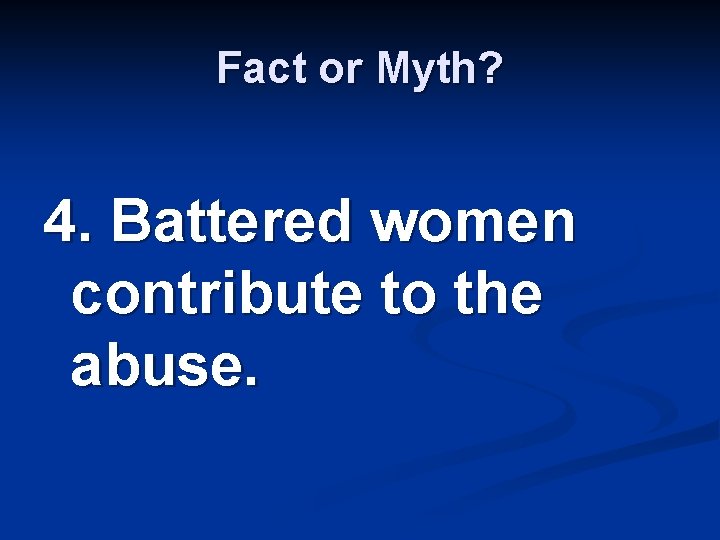 Fact or Myth?

4. Battered women contribute to the abuse.